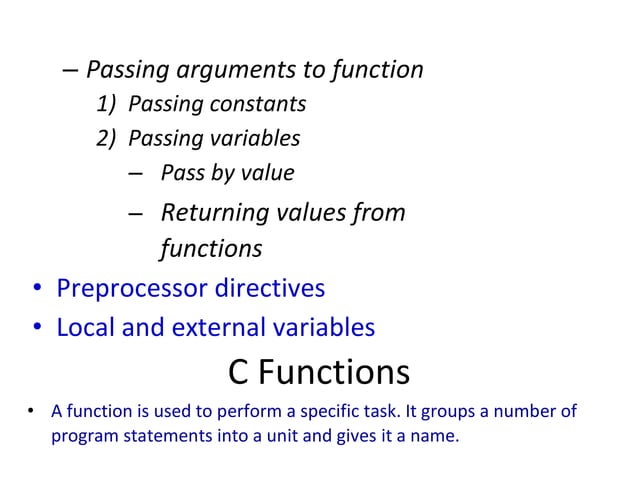 – Passing arguments to function
1) Passing constants
2) Passing variables
– Pass by value
– Returning values from functions

• Preprocessor directives
• Local and external variables

C Functions

• A function is used to perform a specific task. It groups a number of program statements into a unit and gives it a name.